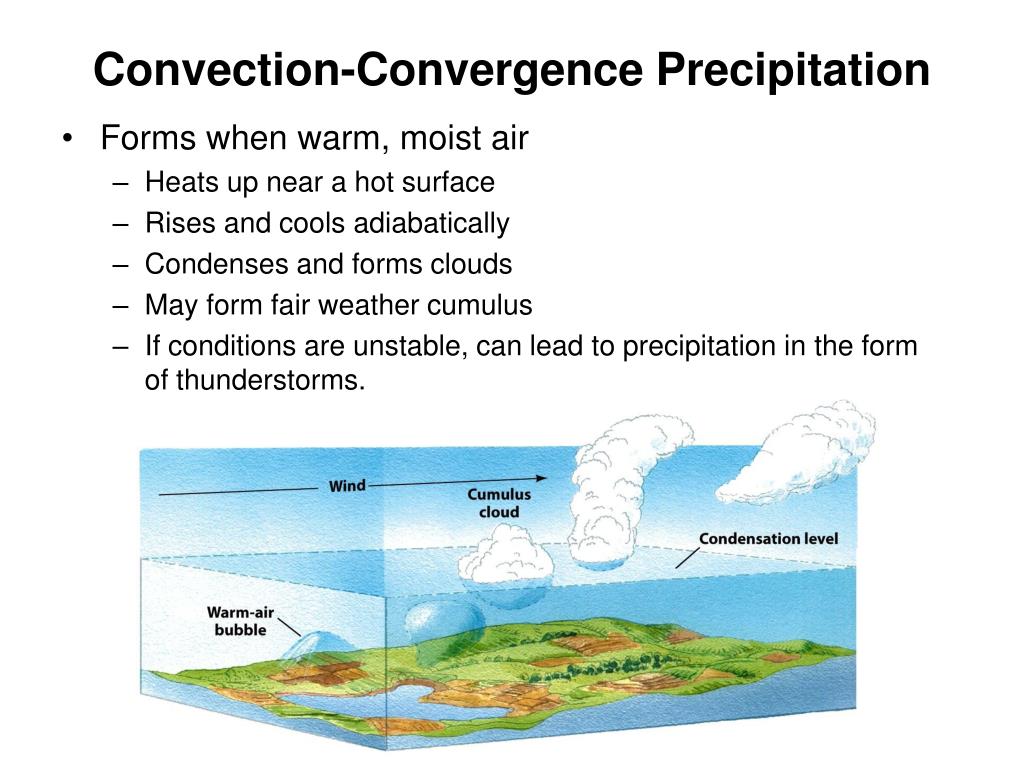 Convection-Convergence Precipitation

• Forms when warm, moist air
– Heats up near a hot surface
– Rises and cools adiabatically
– Condenses and forms clouds
– May form fair weather cumulus
– If conditions are unstable, can lead to precipitation in the form of thunderstorms.

Wind

Cumulus cloud

Condensation level

Warm-air bubble